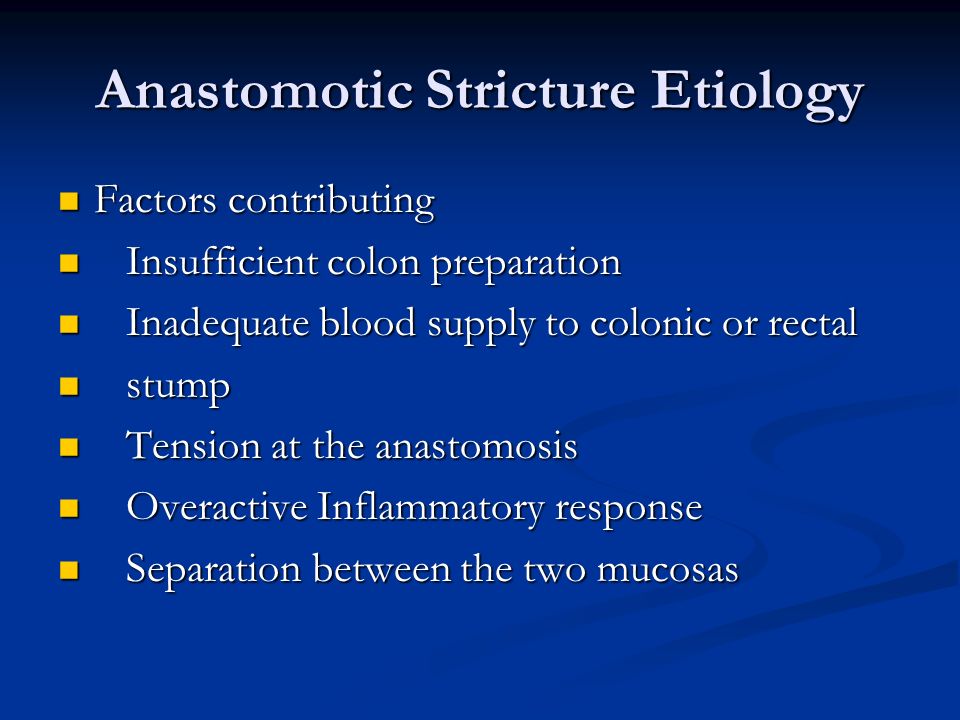 Anastomotic Stricture Etiology

- Factors contributing
- Insufficient colon preparation
- Inadequate blood supply to colonic or rectal
- stump
- Tension at the anastomosis
- Overactive Inflammatory response
- Separation between the two mucosas